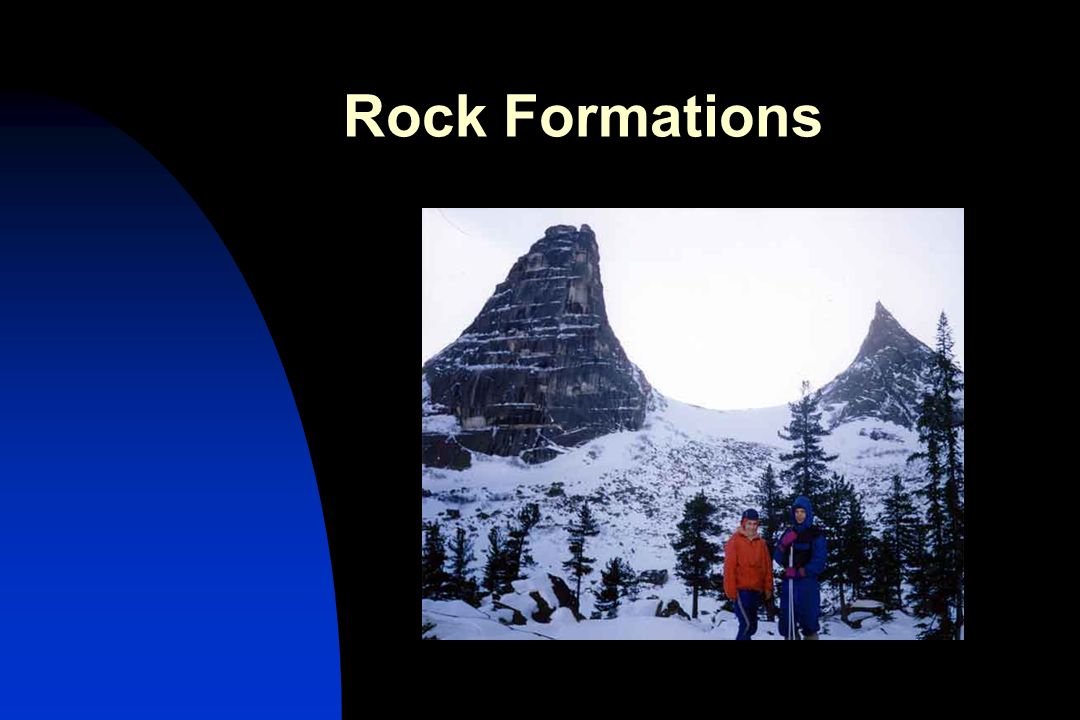 Rock Formations